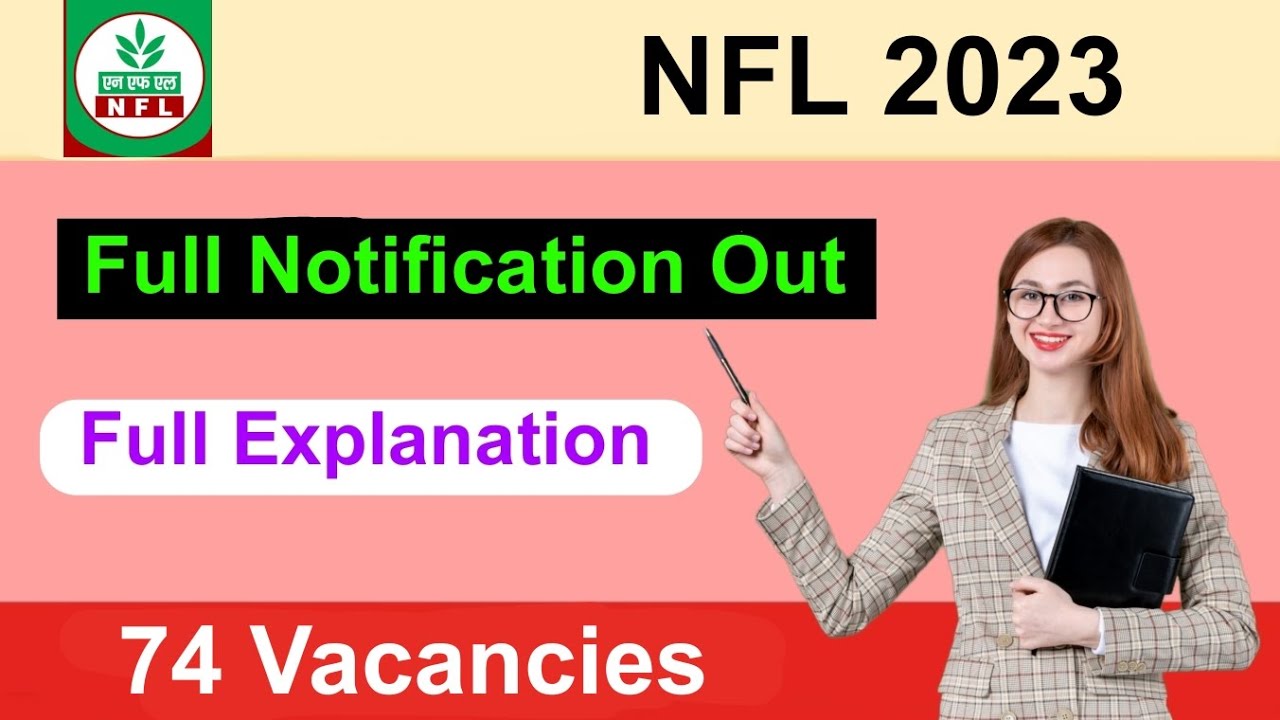 एन एफ एल
NFL

NFL 2023

Full Notification Out

Full Explanation

74 Vacancies